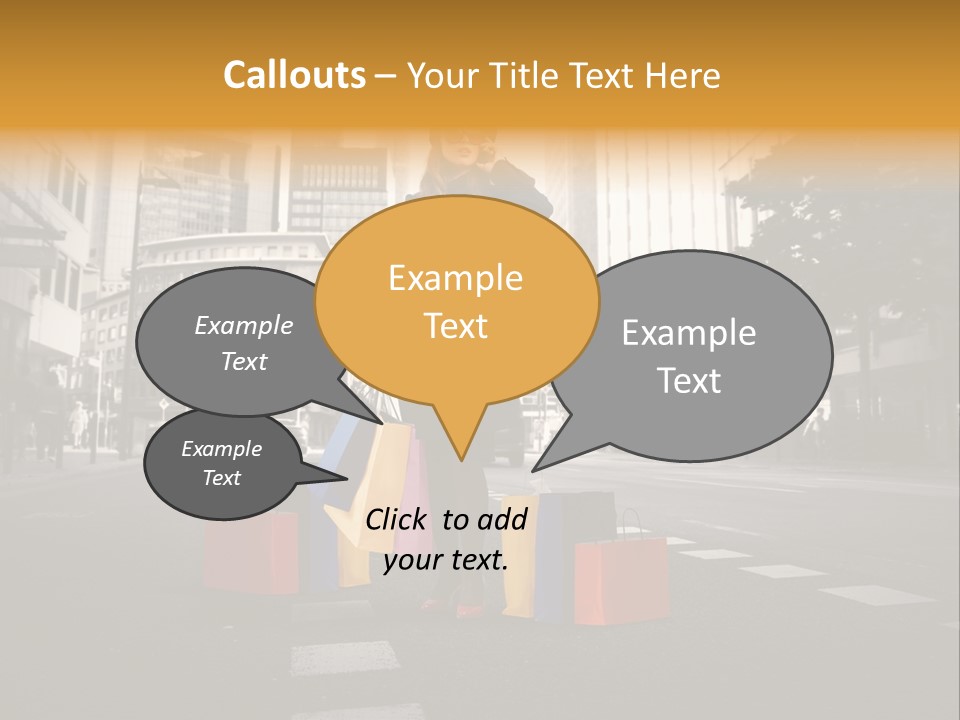 Callouts – Your Title Text Here

Example Text

Example Text

Example Text

Example Text

Click to add your text.